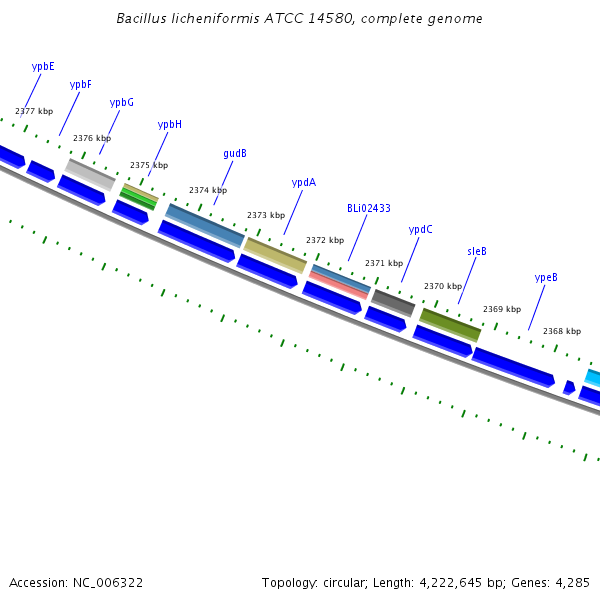 Bacillus licheniformis ATCC 14580, complete genome

ypbE
ypbF
ypbG
ypbH
gudB
ypdA
BLi02433
ypdC
sleB
ypeB

2377 kbp
2376 kbp
2375 kbp
2374 kbp
2373 kbp
2372 kbp
2371 kbp
2370 kbp
2369 kbp
2368 kbp

Accession: NC_006322
Topology: circular; Length: 4,222,645 bp; Genes: 4,285